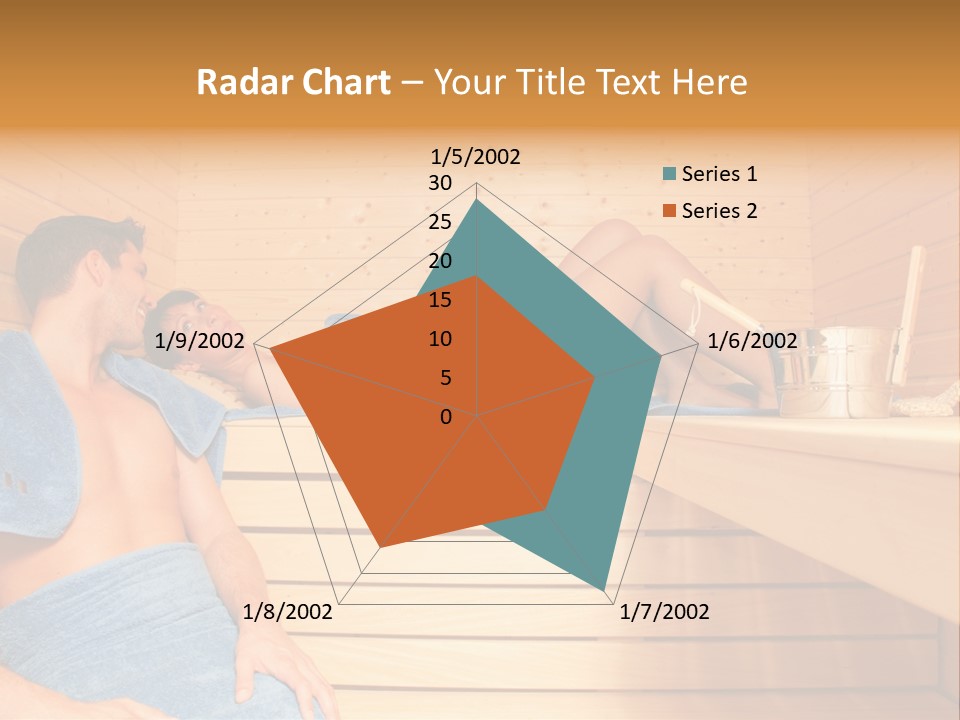 Radar Chart – Your Title Text Here

1/5/2002
30
25
20
15
10
5
0
1/6/2002
1/7/2002
1/8/2002
1/9/2002

Series 1
Series 2